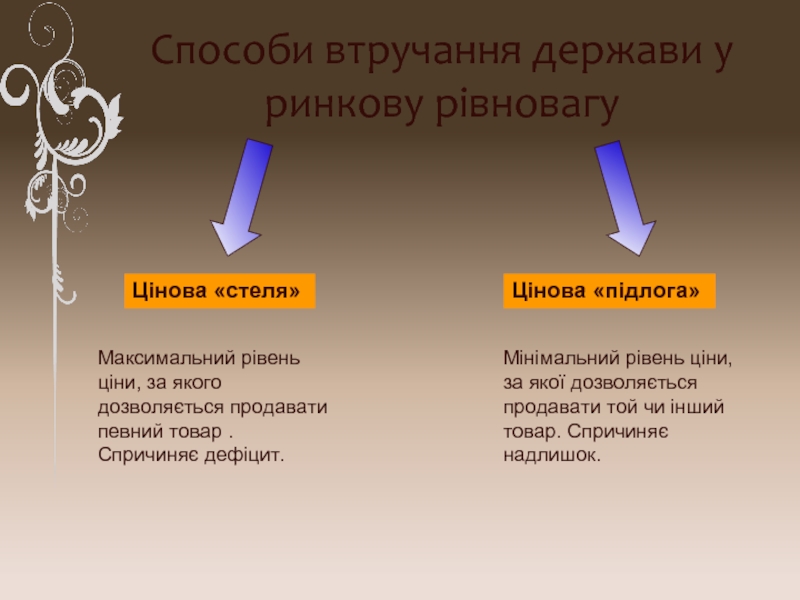 Способи втручання держави у ринкову рівновагу

Цінова «стеля»

Максимальний рівень ціни, за якого дозволяється продавати певний товар . Спричиняє дефіцит.

Цінова «підлога»

Мінімальний рівень ціни, за якої дозволяється продавати той чи інший товар. Спричиняє надлишок.